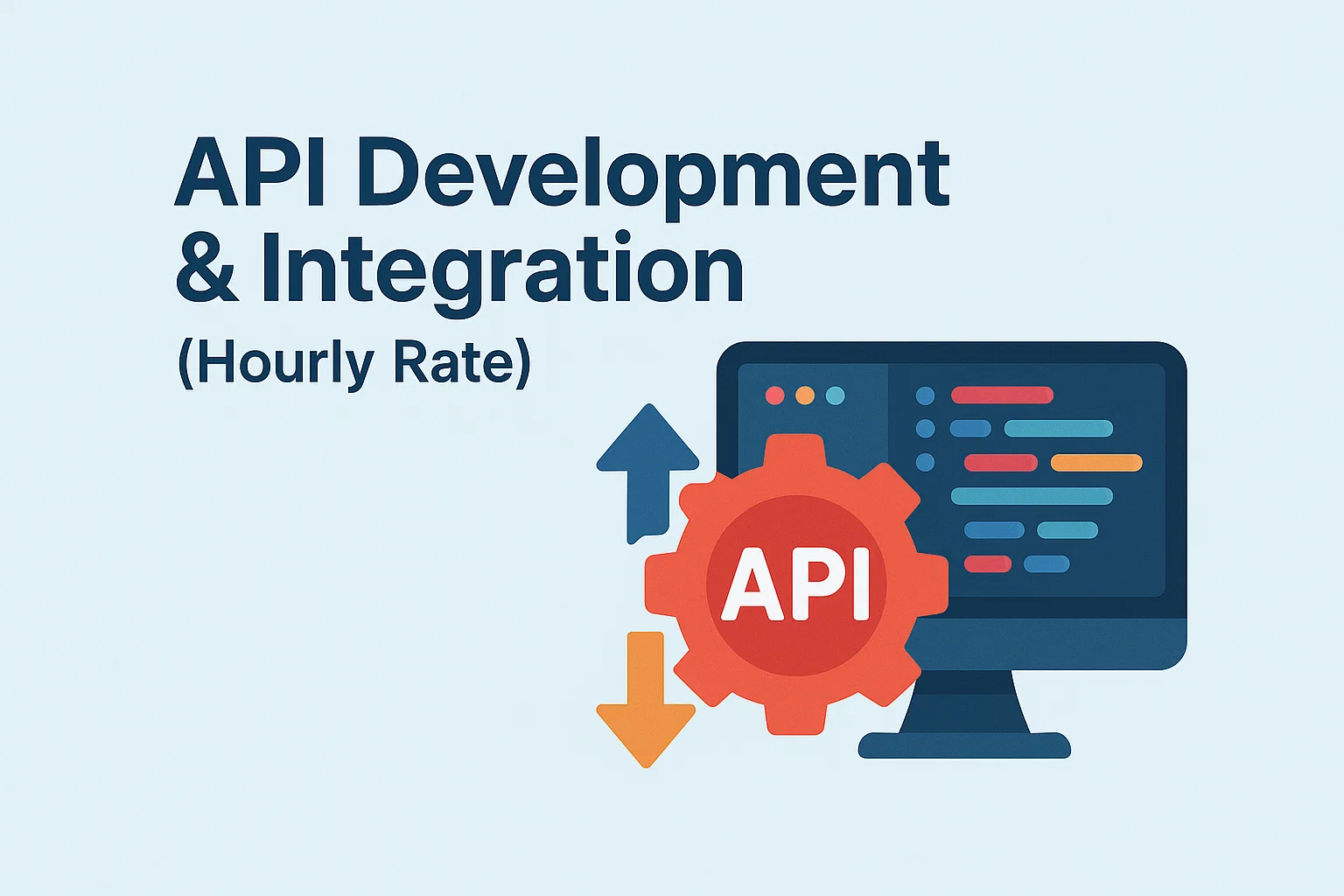 API Development & Integration
(Hourly Rate)

API